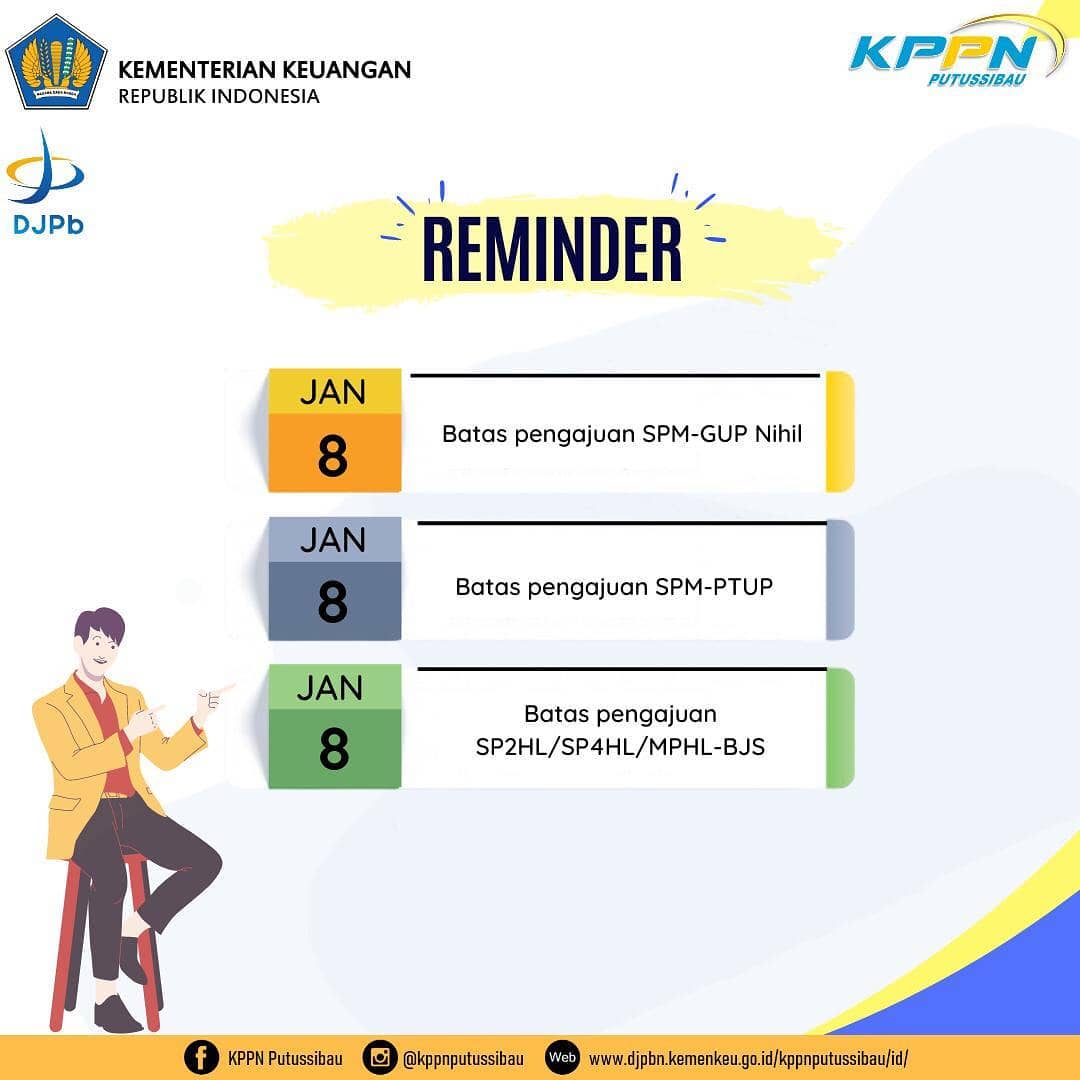 KEMENTERIAN KEUANGAN
REPUBLIK INDONESIA

KPPN
PUTUSSIBAU

DJPb

REMINDER

JAN
8
Batas pengajuan SPM-GUP Nihil

JAN
8
Batas pengajuan SPM-PTUP

JAN
8
Batas pengajuan SP2HL/SP4HL/MPHL-BJS

KPPN Putussibau @kppnputussibau Web www.djpbn.kemenkeu.go.id/kppnputussibau/id/